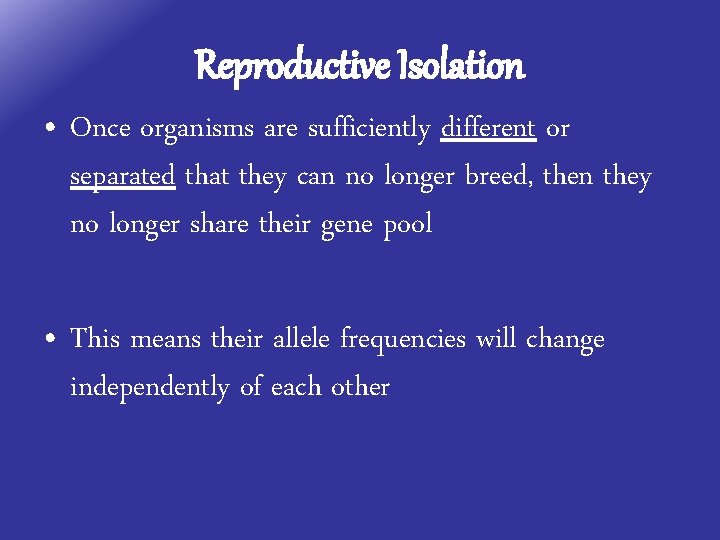 Reproductive Isolation

• Once organisms are sufficiently different or separated that they can no longer breed, then they no longer share their gene pool

• This means their allele frequencies will change independently of each other